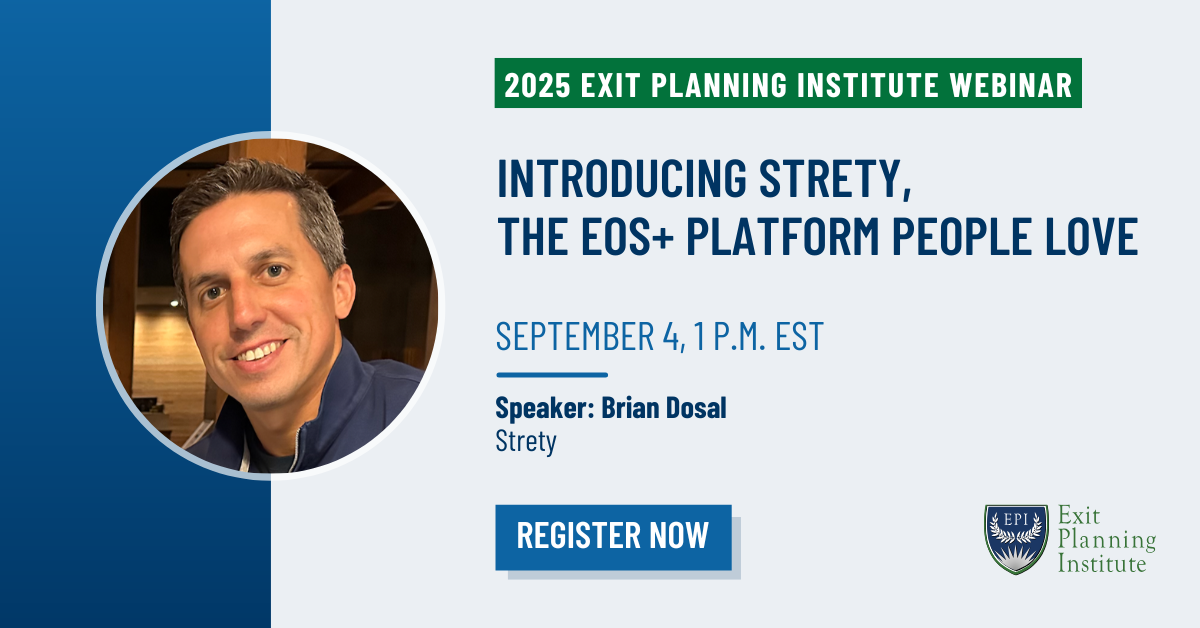 2025 EXIT PLANNING INSTITUTE WEBINAR

INTRODUCING STRETY, THE EOS+ PLATFORM PEOPLE LOVE

SEPTEMBER 4, 1 P.M. EST

Speaker: Brian Dosal
Strety

REGISTER NOW

EPI

Exit Planning Institute